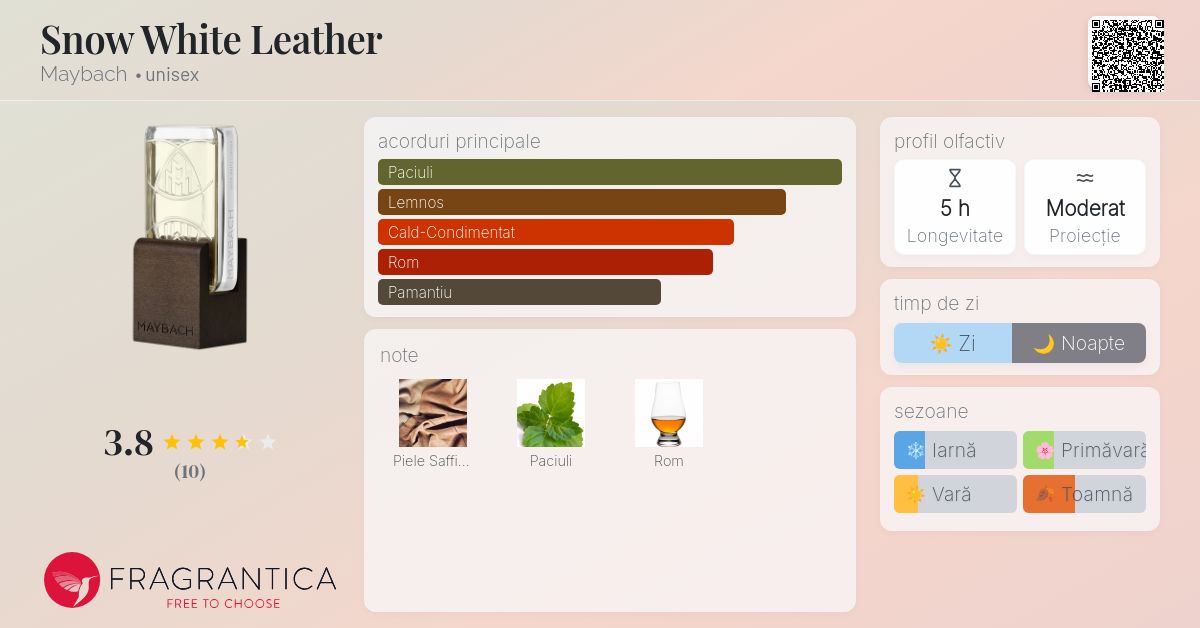 Snow White Leather
Maybach • unisex

MAYBACH
MAYBACH

3.8
(10)

FRAGRANTICA
FREE TO CHOOSE

acorduri principale
Paciuli
Lemnos
Cald-Condimentat
Rom
Pamantiu

note
Piele Saffi...
Paciuli
Rom

profil olfactiv
5 h
Longevitate
Moderat
Proiecție

timp de zi
Zi
Noapte

sezoane
Iarnă
Primăvară
Vară
Toamnă